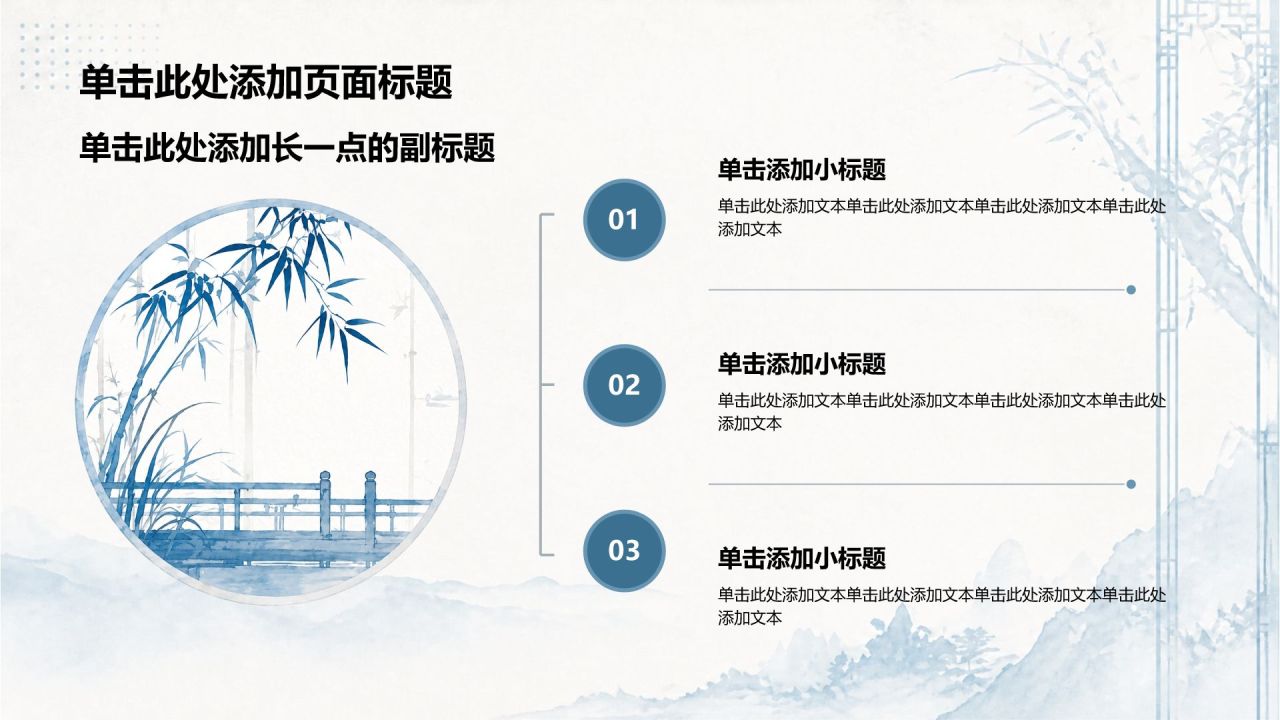 单击此处添加页面标题

单击此处添加长一点的副标题

01

单击添加小标题

单击此处添加文本单击此处添加文本单击此处添加文本单击此处添加文本

02

单击添加小标题

单击此处添加文本单击此处添加文本单击此处添加文本单击此处添加文本

03

单击添加小标题

单击此处添加文本单击此处添加文本单击此处添加文本单击此处添加文本